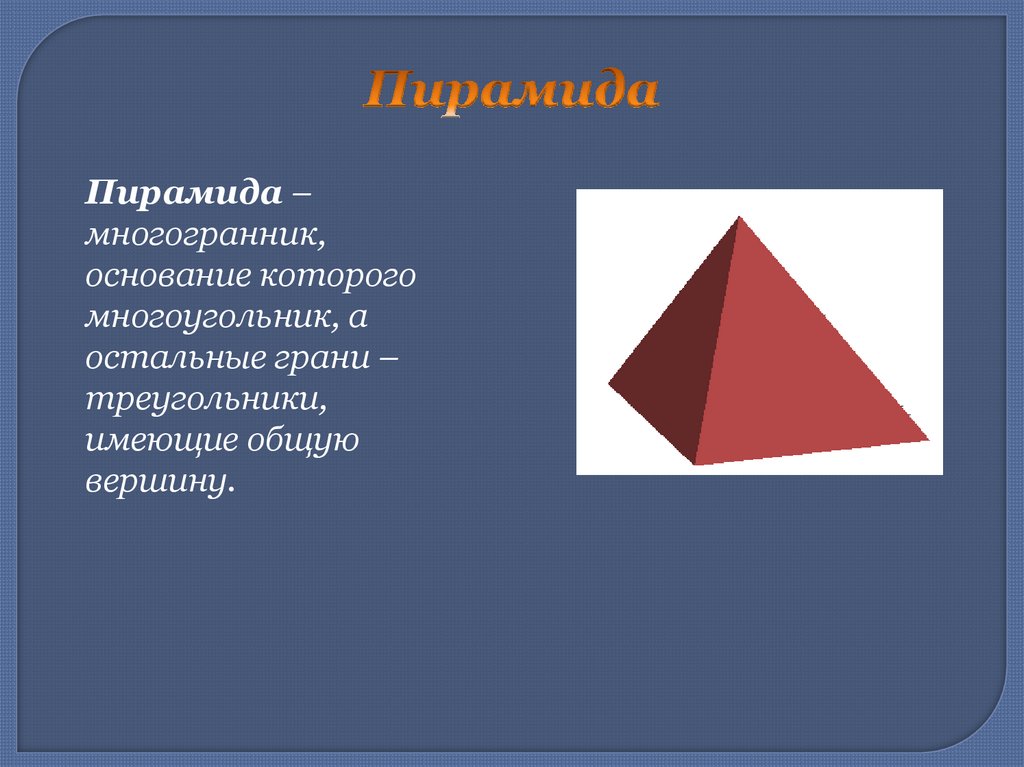 Пирамида

Пирамида – многогранник, основание которого многоугольник, а остальные грани – треугольники, имеющие общую вершину.